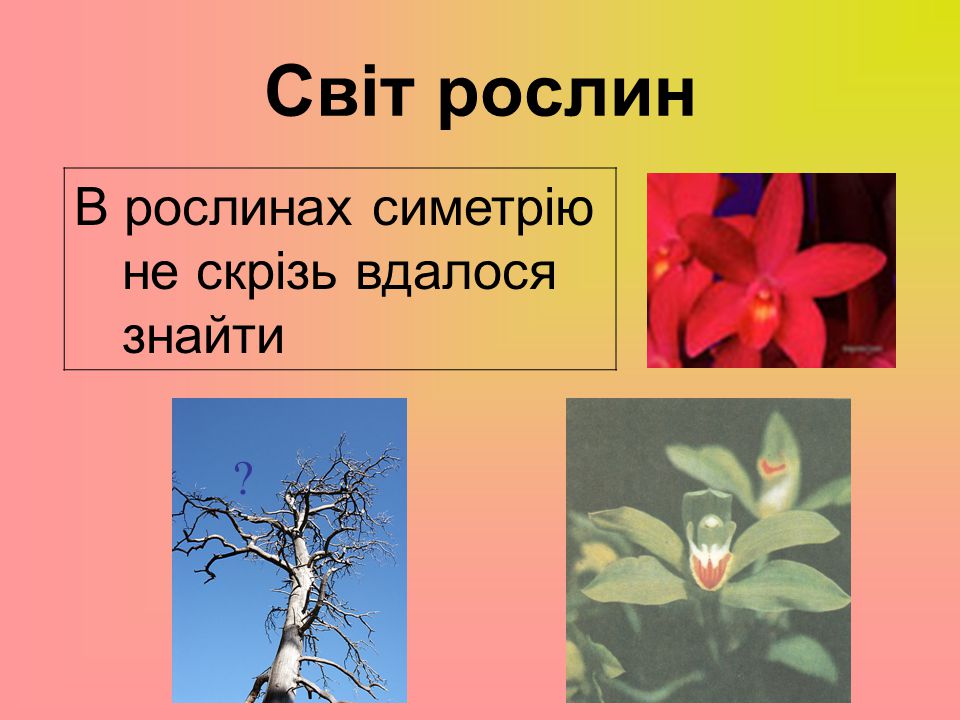 Світ рослин

В рослинах симетрію не скрізь вдалося знайти

?